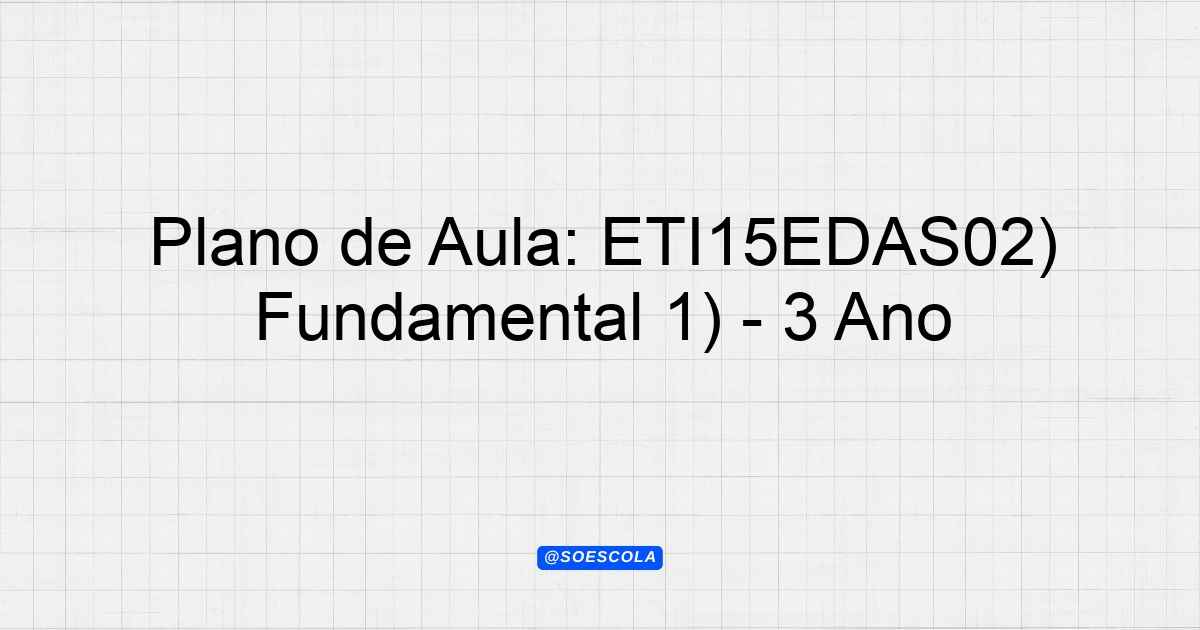 Plano de Aula: ETI15EDAS02) Fundamental 1) - 3 Ano

@SOESCOLA